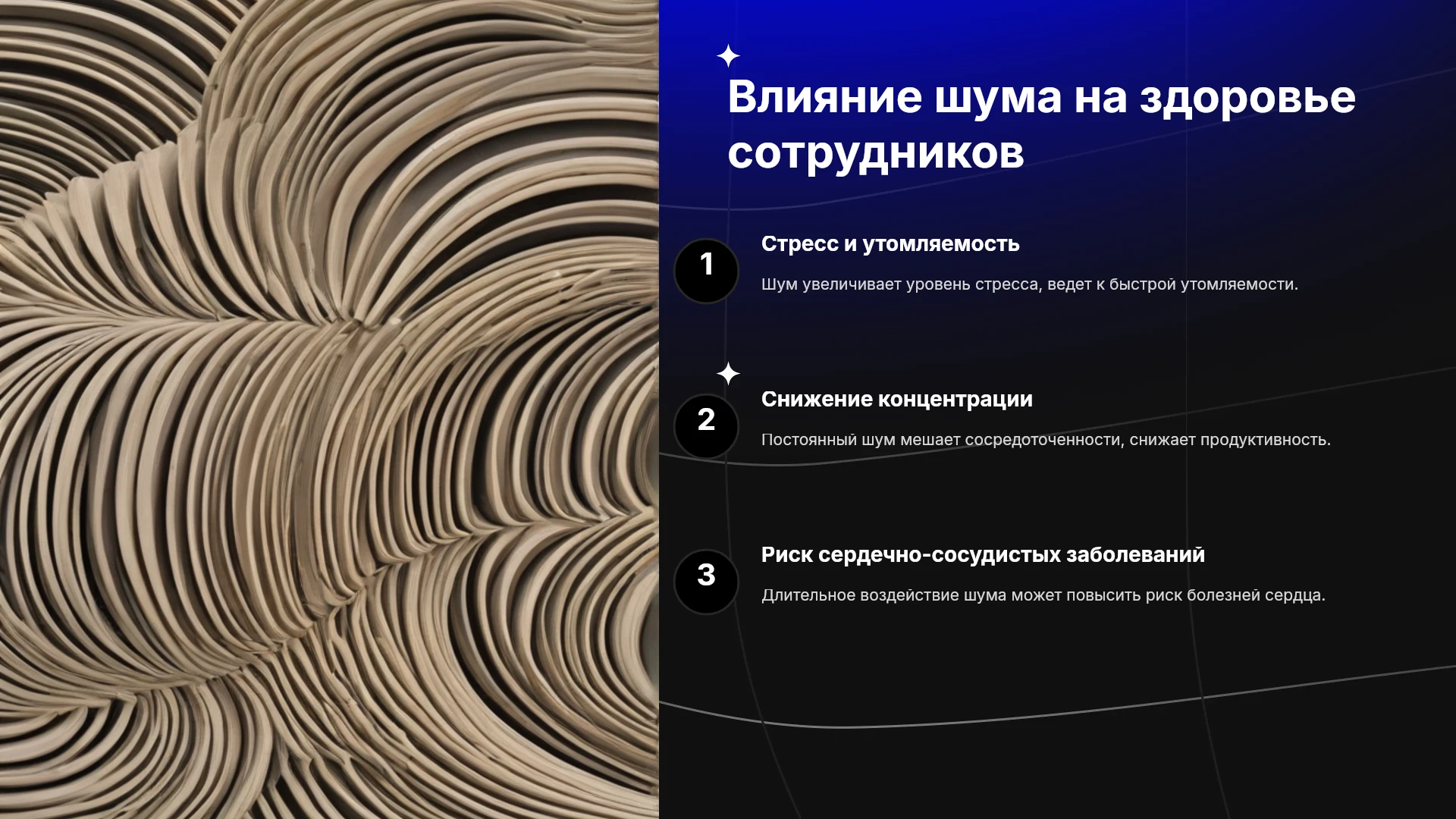 Влияние шума на здоровье сотрудников

1

Стресс и утомляемость

Шум увеличивает уровень стресса, ведет к быстрой утомляемости.

2

Снижение концентрации

Постоянный шум мешает сосредоточенности, снижает продуктивность.

3

Риск сердечно-сосудистых заболеваний

Длительное воздействие шума может повысить риск болезней сердца.